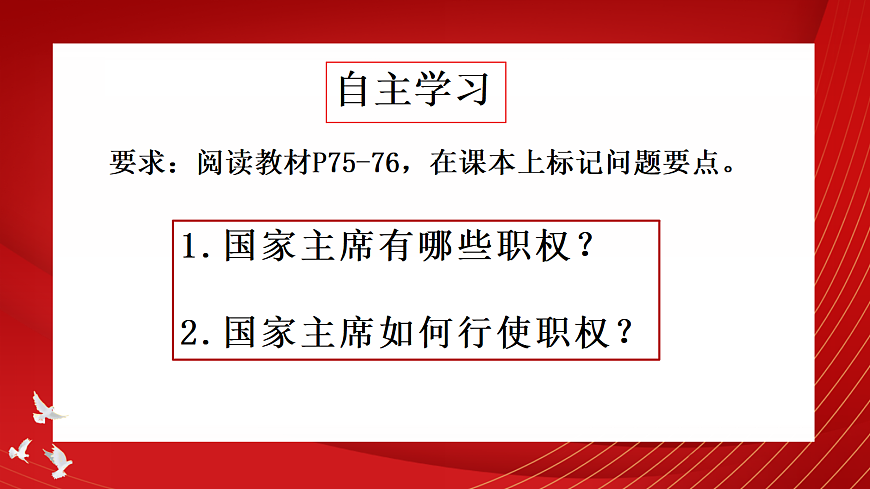 自主学习

要求：阅读教材P75-76，在课本上标记问题要点。

1.国家主席有哪些职权？

2.国家主席如何行使职权？